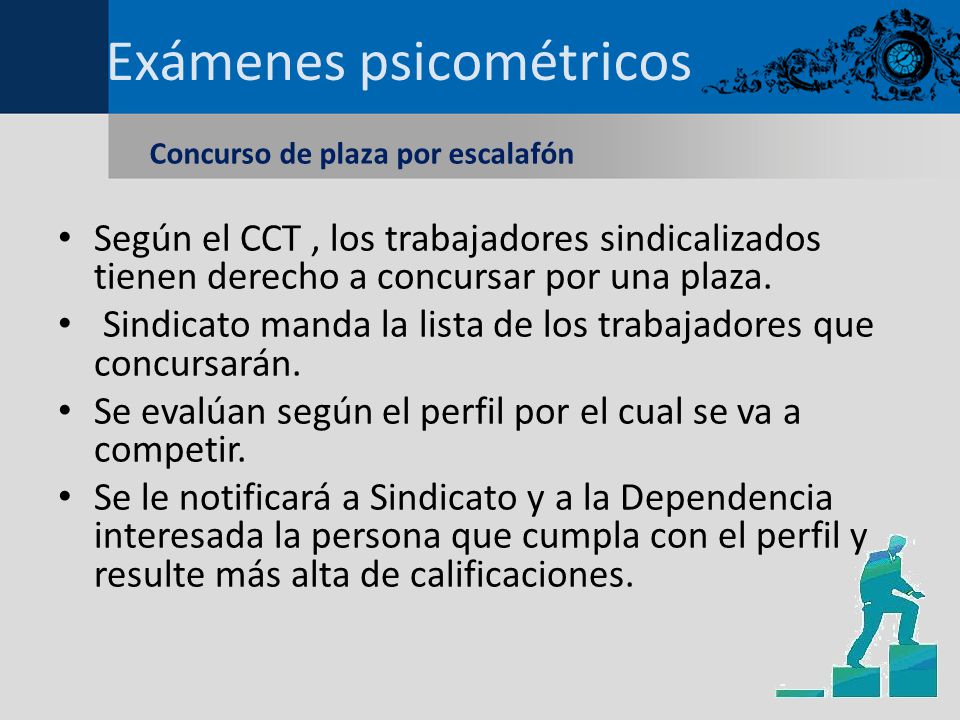 Exámenes psicométricos

Concurso de plaza por escalafón

• Según el CCT , los trabajadores sindicalizados tienen derecho a concursar por una plaza.
• Sindicato manda la lista de los trabajadores que concursarán.
• Se evalúan según el perfil por el cual se va a competir.
• Se le notificará a Sindicato y a la Dependencia interesada la persona que cumpla con el perfil y resulte más alta de calificaciones.